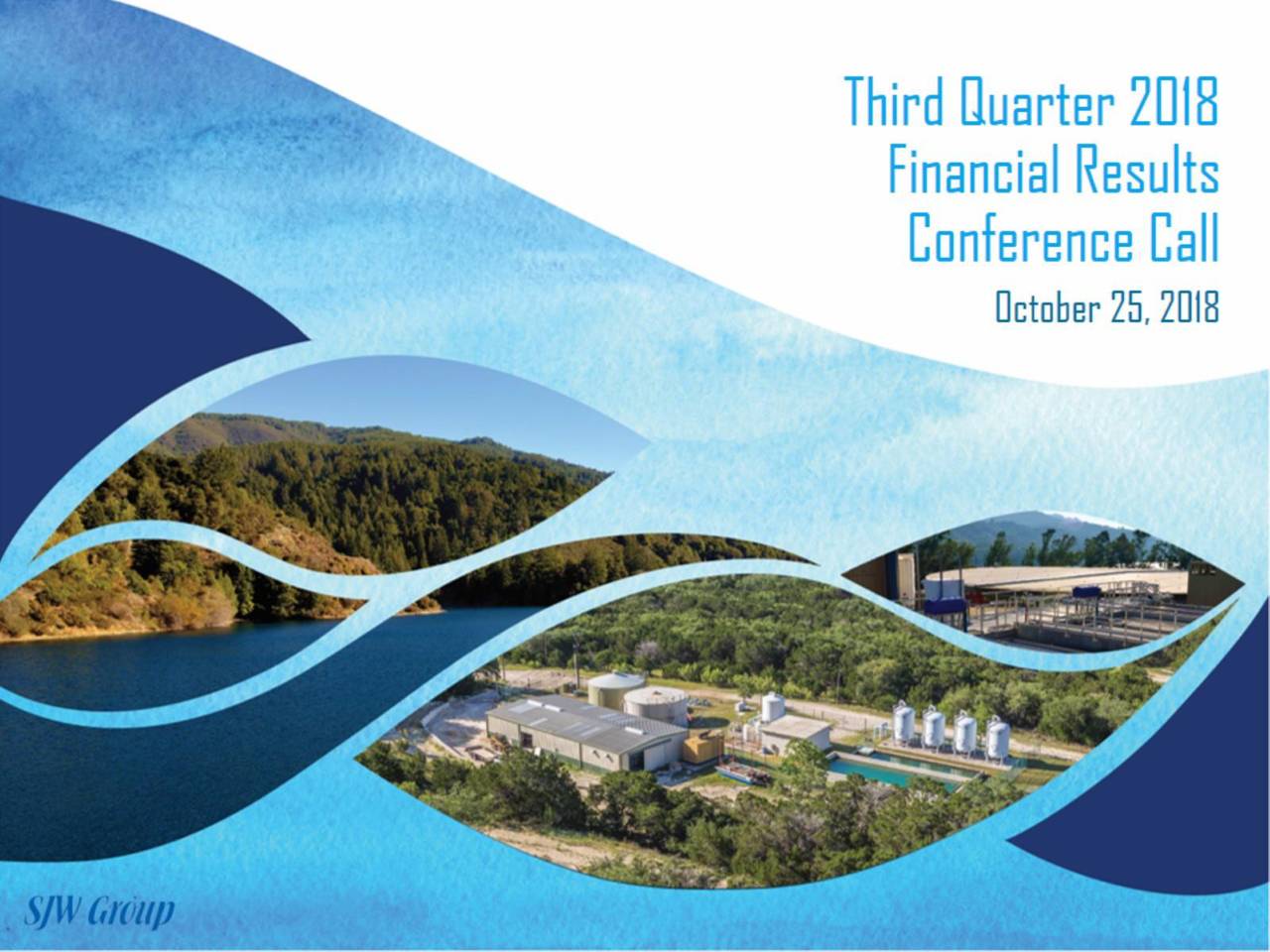 Third Quarter 2018
Financial Results
Conference Call

October 25, 2018

SJW Group